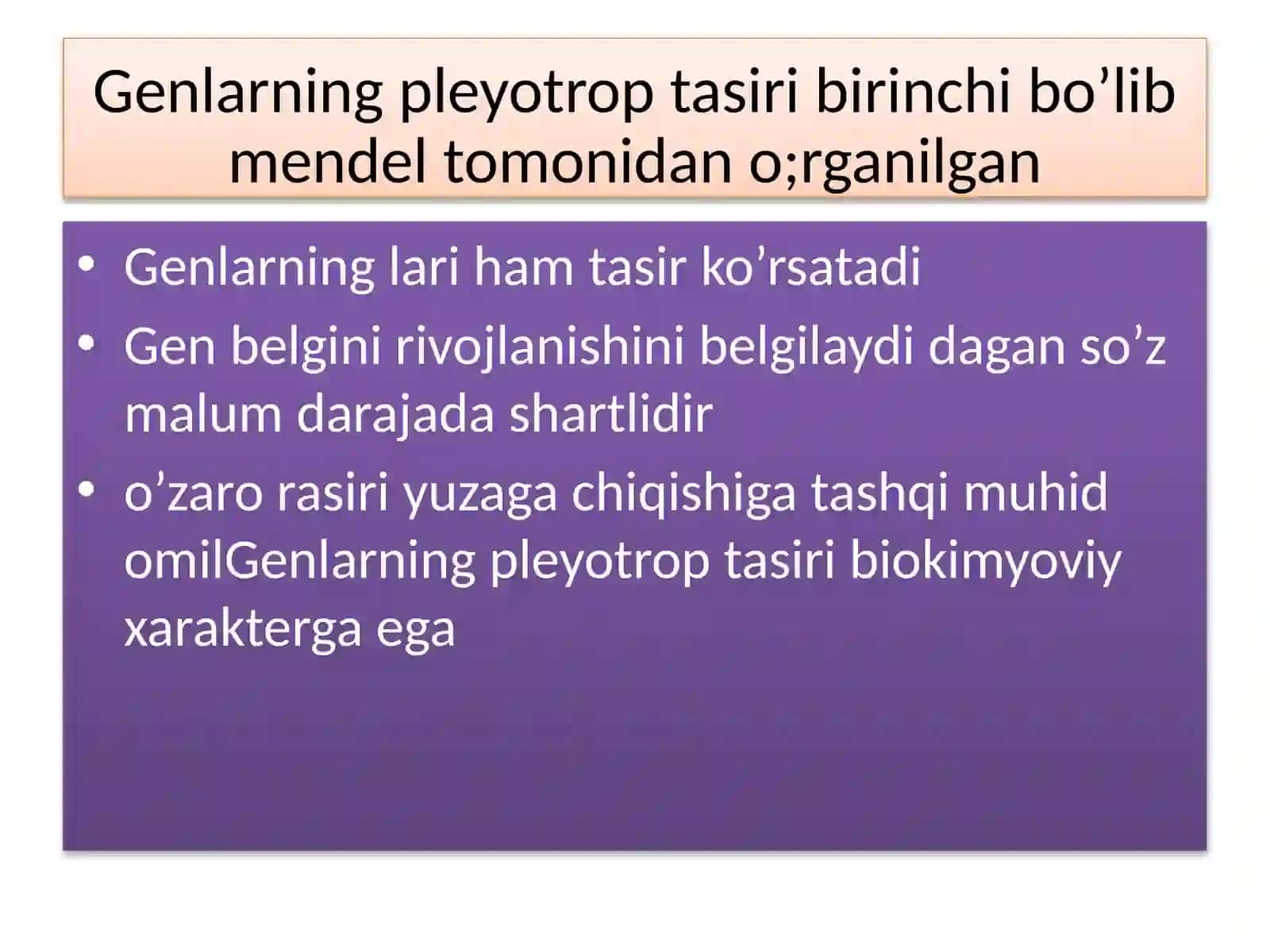 Genlarning pleyotrop tasiri birinchi bo’lib mendel tomonidan o;rganilgan

• Genlarning lari ham tasir ko’rsatadi
• Gen belgini rivojlanishini belgilaydi dagan so’z malum darajada shartlidir
• o’zaro rasiri yuzaga chiqishiga tashqi muhid omilGenlarning pleyotrop tasiri biokimyoviy xarakterga ega